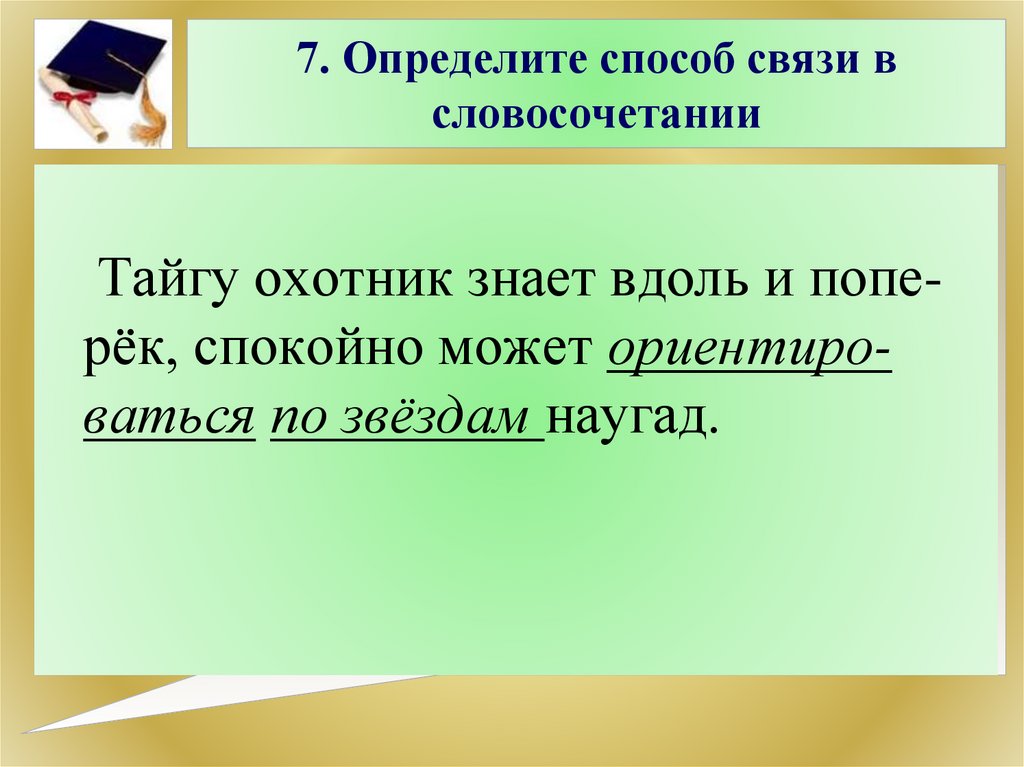 7. Определите способ связи в словосочетании

Тайгу охотник знает вдоль и поперёк, спокойно может ориентироваться по звёздам наугад.